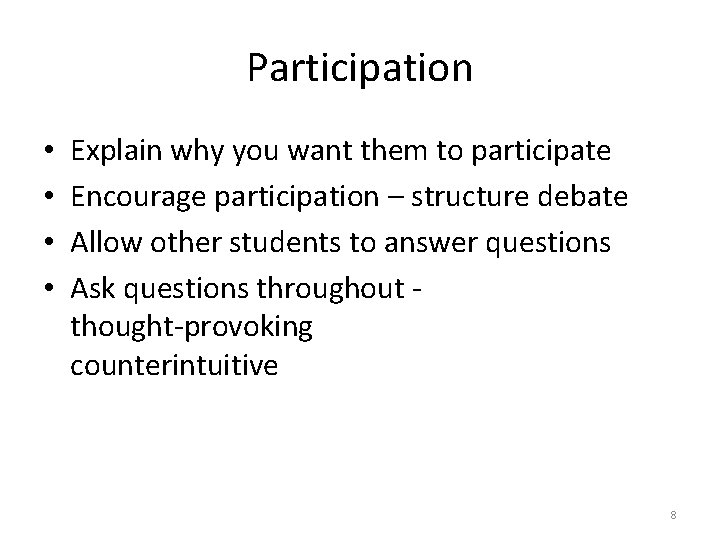 Participation

• Explain why you want them to participate
• Encourage participation – structure debate
• Allow other students to answer questions
• Ask questions throughout -
thought-provoking
counterintuitive

8